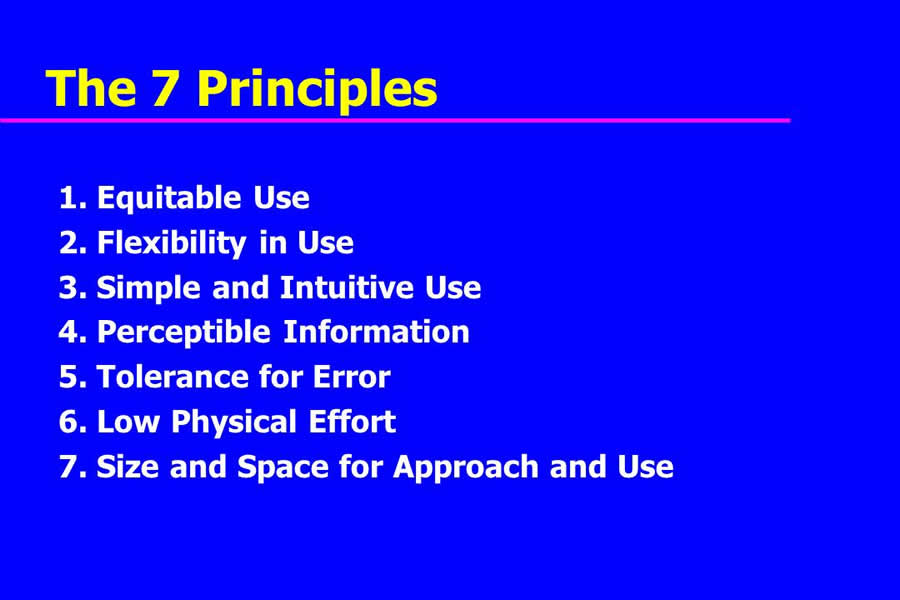 The 7 Principles

1. Equitable Use
2. Flexibility in Use
3. Simple and Intuitive Use
4. Perceptible Information
5. Tolerance for Error
6. Low Physical Effort
7. Size and Space for Approach and Use